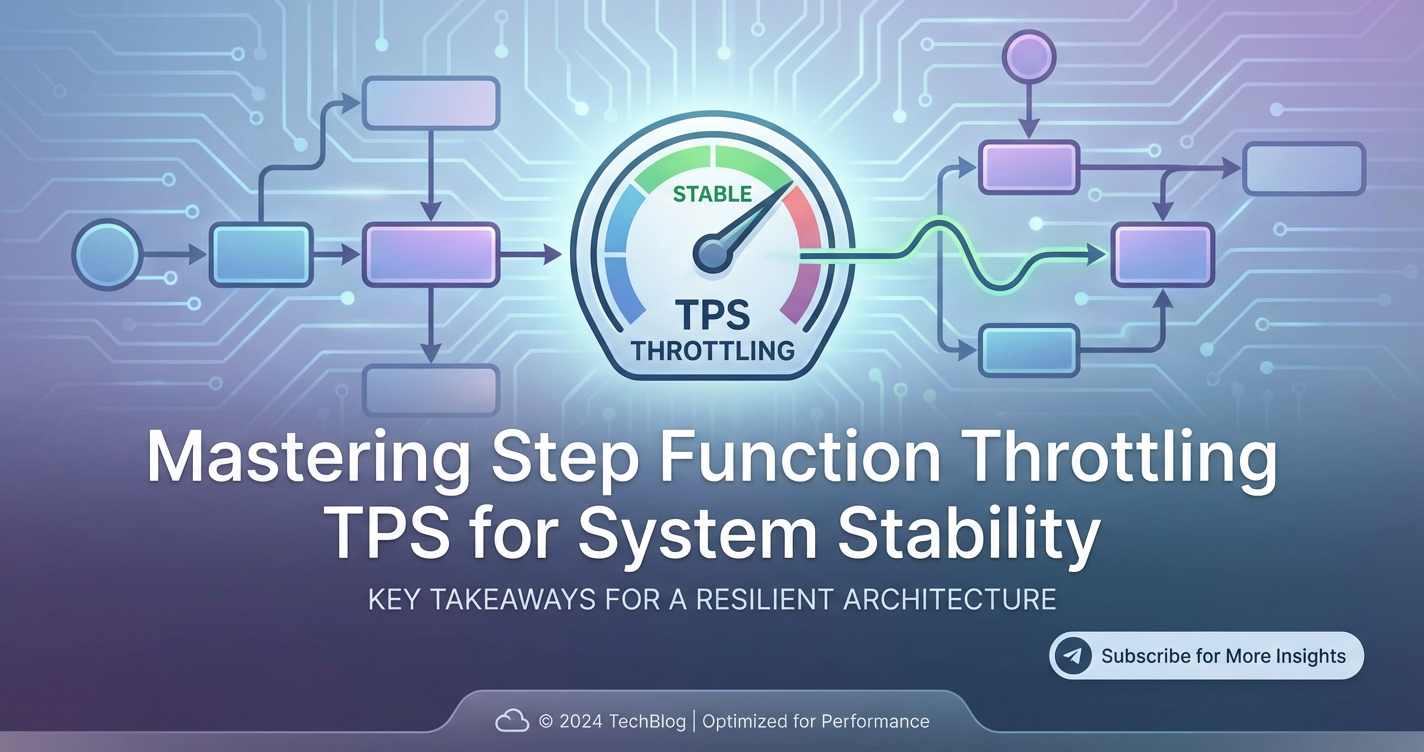 STABLE

TPS
THROTTLING

Mastering Step Function Throttling TPS for System Stability

KEY TAKEAWAYS FOR A RESILIENT ARCHITECTURE

Subscribe for More Insights

© 2024 TechBlog | Optimized for Performance